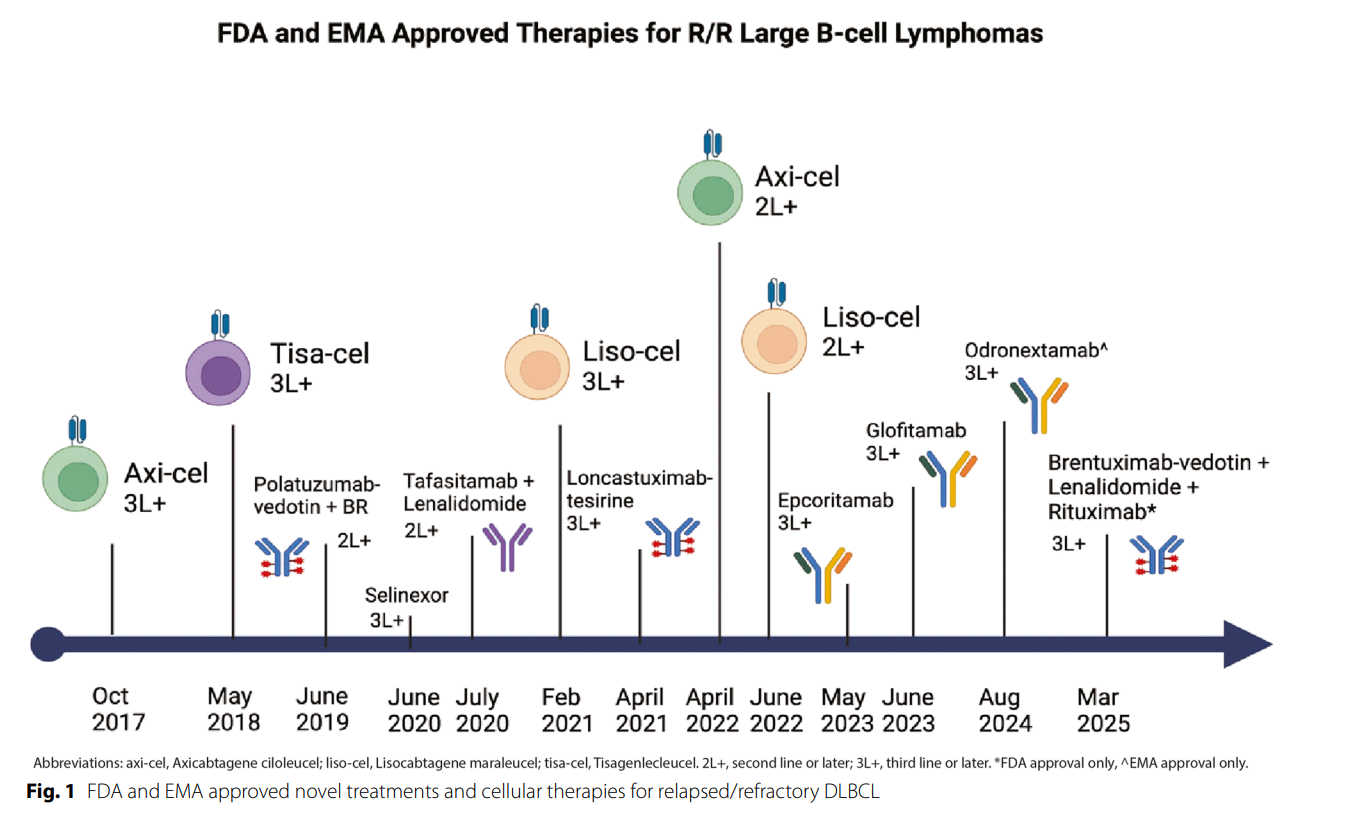 FDA and EMA Approved Therapies for R/R Large B-cell Lymphomas

Axi-cel
3L+

Tisa-cel
3L+

Polatuzumab-vedotin + BR
2L+

Selinexor
3L+

Tafasitamab + Lenalidomide
2L+

Liso-cel
3L+

Loncastuximab-tesirine
3L+

Axi-cel
2L+

Liso-cel
2L+

Epcoritamab
3L+

Glofitamab
3L+

Odronextamab^
3L+

Brentuximab-vedotin + Lenalidomide + Rituximab*
3L+

Oct 2017
May 2018
June 2019
June 2020
July 2020
Feb 2021
April 2021
April 2022
June 2022
May 2023
June 2023
Aug 2024
Mar 2025

Abbreviations: axi-cel, Axicabtagene ciloleucel; liso-cel, Lisocabtagene maraleucel; tisa-cel, Tisagenlecleucel. 2L+, second line or later; 3L+, third line or later. *FDA approval only, ^EMA approval only.

Fig. 1 FDA and EMA approved novel treatments and cellular therapies for relapsed/refractory DLBCL